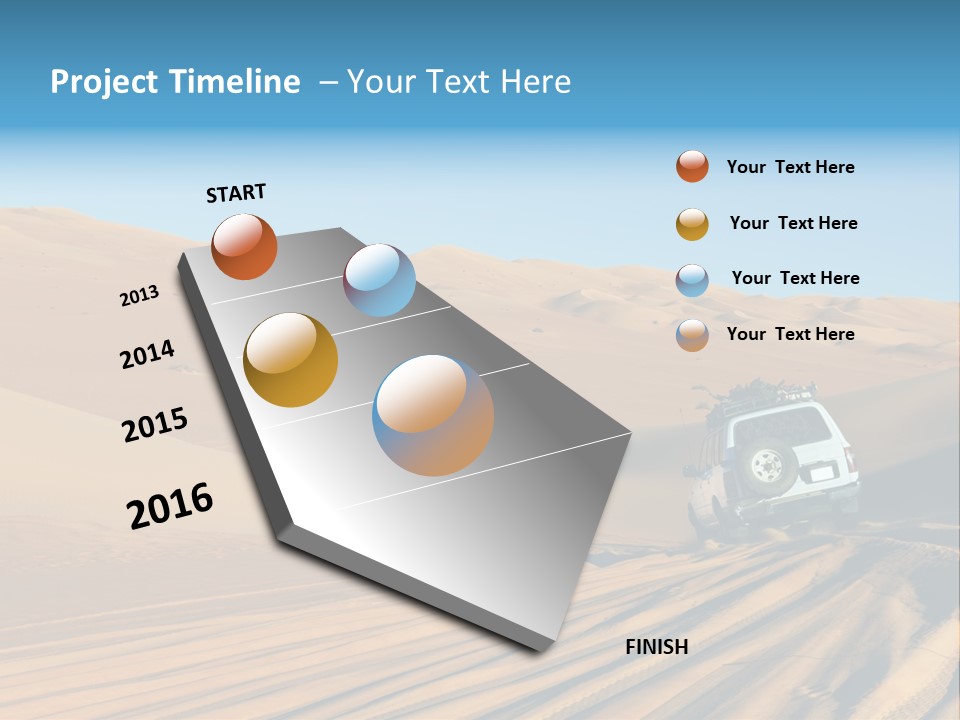 Project Timeline – Your Text Here

START

2013

2014

2015

2016

FINISH

Your Text Here

Your Text Here

Your Text Here

Your Text Here